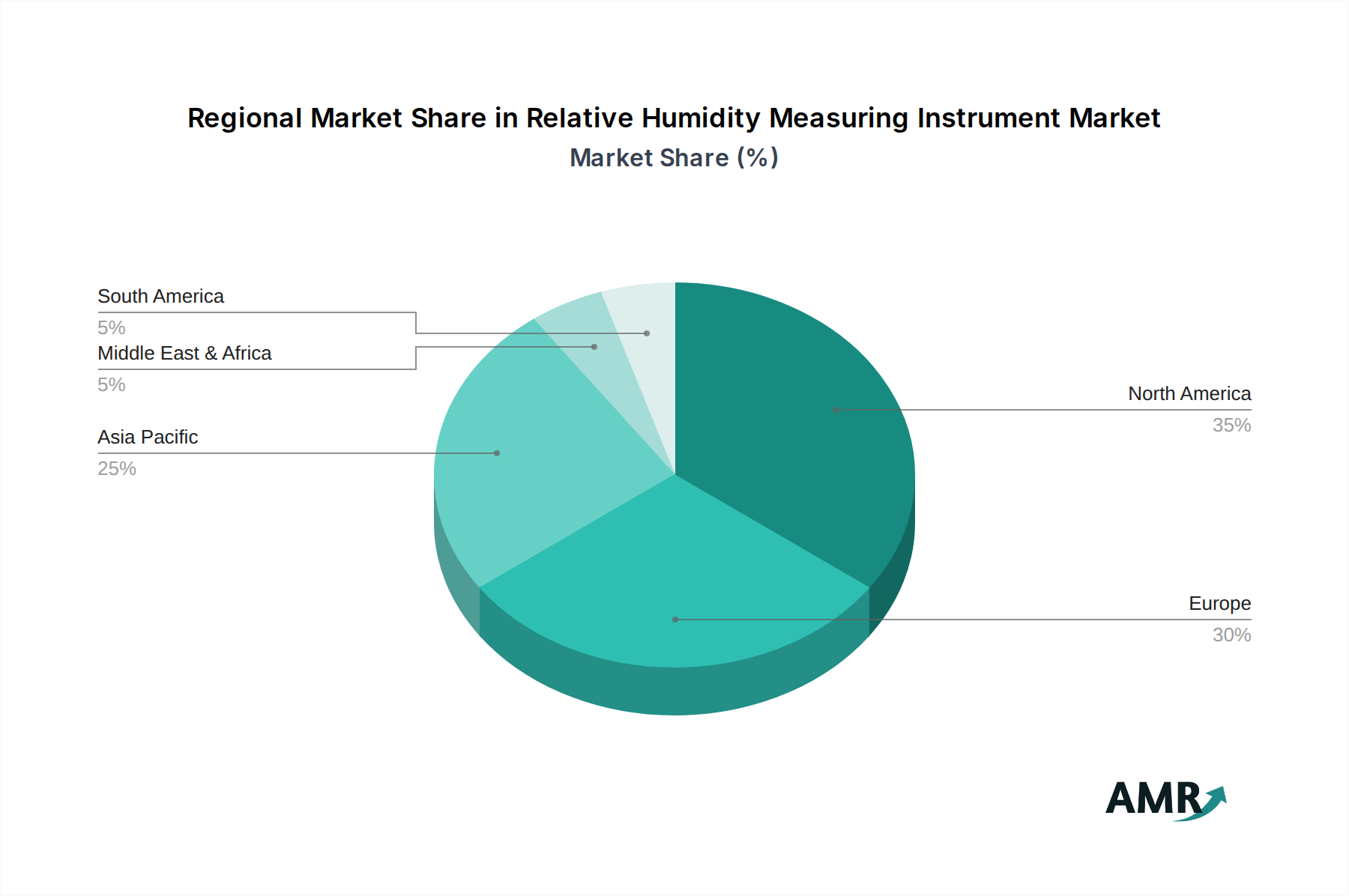 Regional Market Share in Relative Humidity Measuring Instrument Market
Market Share (%)

South America
5%
Middle East & Africa
5%
Asia Pacific
25%
North America
35%
Europe
30%

AMR